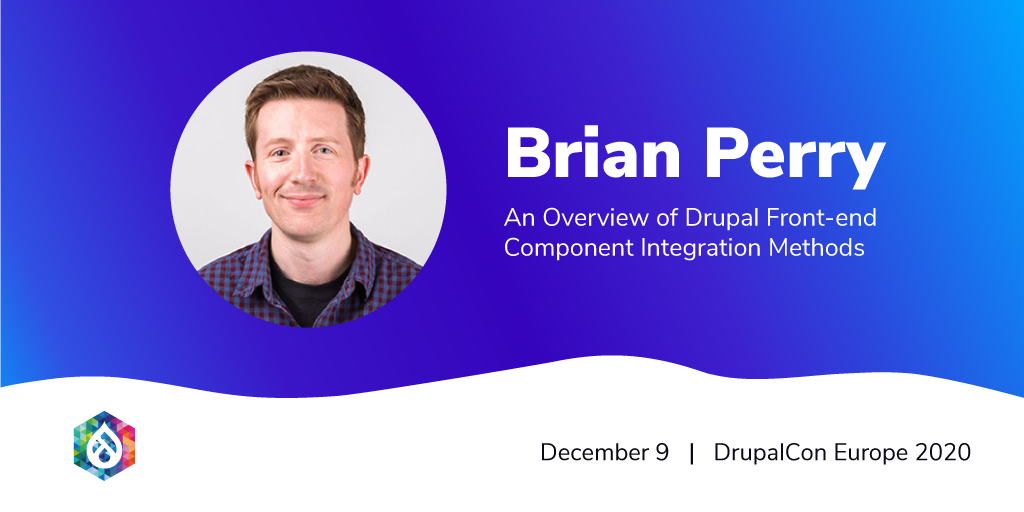 Brian Perry

An Overview of Drupal Front-end Component Integration Methods

December 9 | DrupalCon Europe 2020